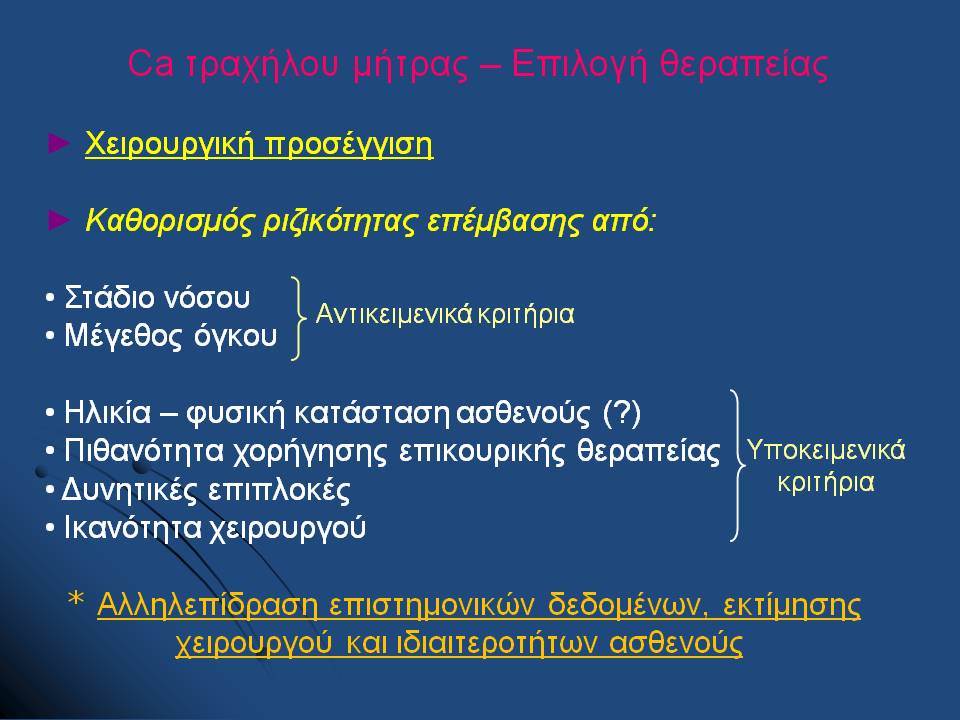 Ca τραχήλου μήτρας – Επιλογή θεραπείας

► Χειρουργική προσέγγιση

► Καθορισμός ριζικότητας επέμβασης από:

• Στάδιο νόσου
• Μέγεθος όγκου

Αντικειμενικά κριτήρια

• Ηλικία – φυσική κατάσταση ασθενούς (?)
• Πιθανότητα χορήγησης επικουρικής θεραπείας
• Δυνητικές επιπλοκές
• Ικανότητα χειρουργού

Υποκειμενικά κριτήρια

* Αλληλεπίδραση επιστημονικών δεδομένων, εκτίμησης χειρουργού και ιδιαιτεροτήτων ασθενούς